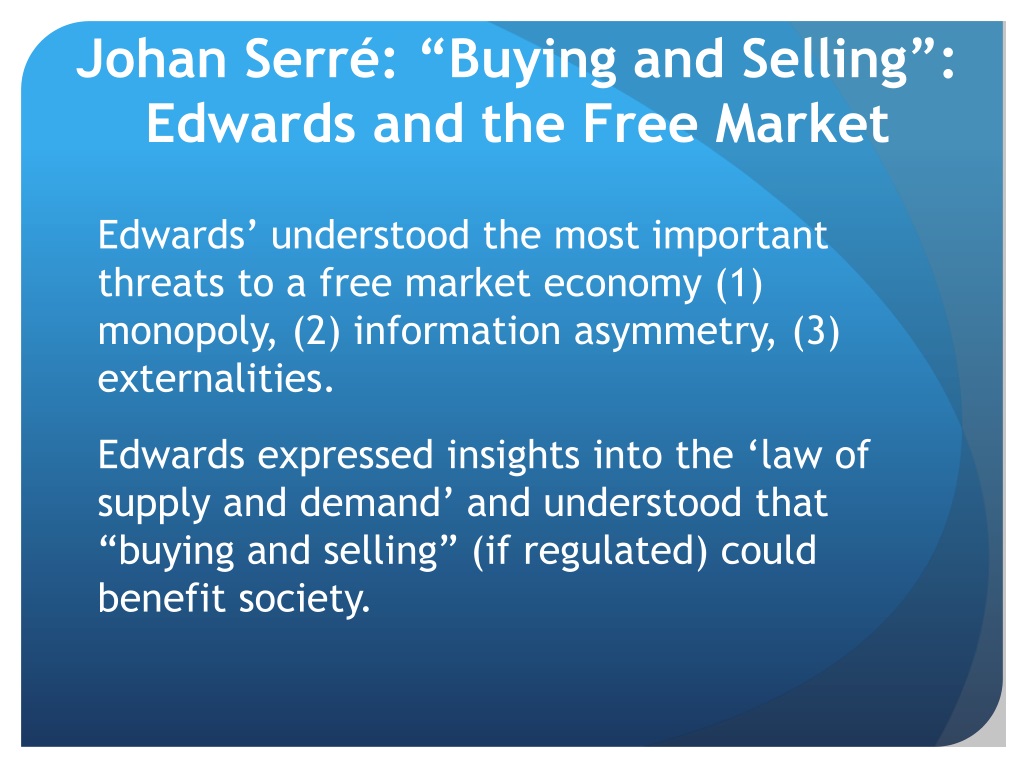 Johan Serré: “Buying and Selling”: Edwards and the Free Market

Edwards’ understood the most important threats to a free market economy (1) monopoly, (2) information asymmetry, (3) externalities.

Edwards expressed insights into the ‘law of supply and demand’ and understood that “buying and selling” (if regulated) could benefit society.